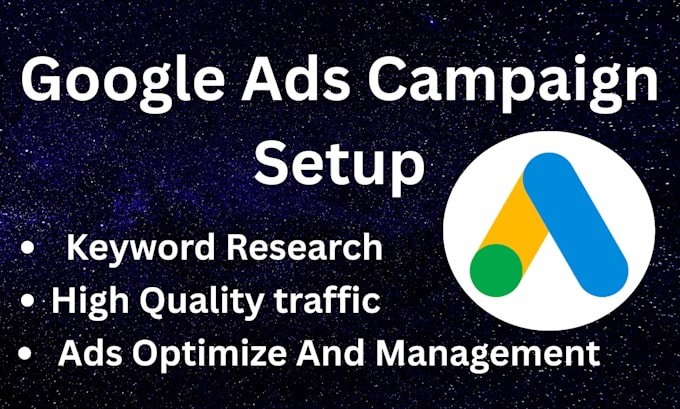 Google Ads Campaign Setup

• Keyword Research
• High Quality traffic
• Ads Optimize And Management